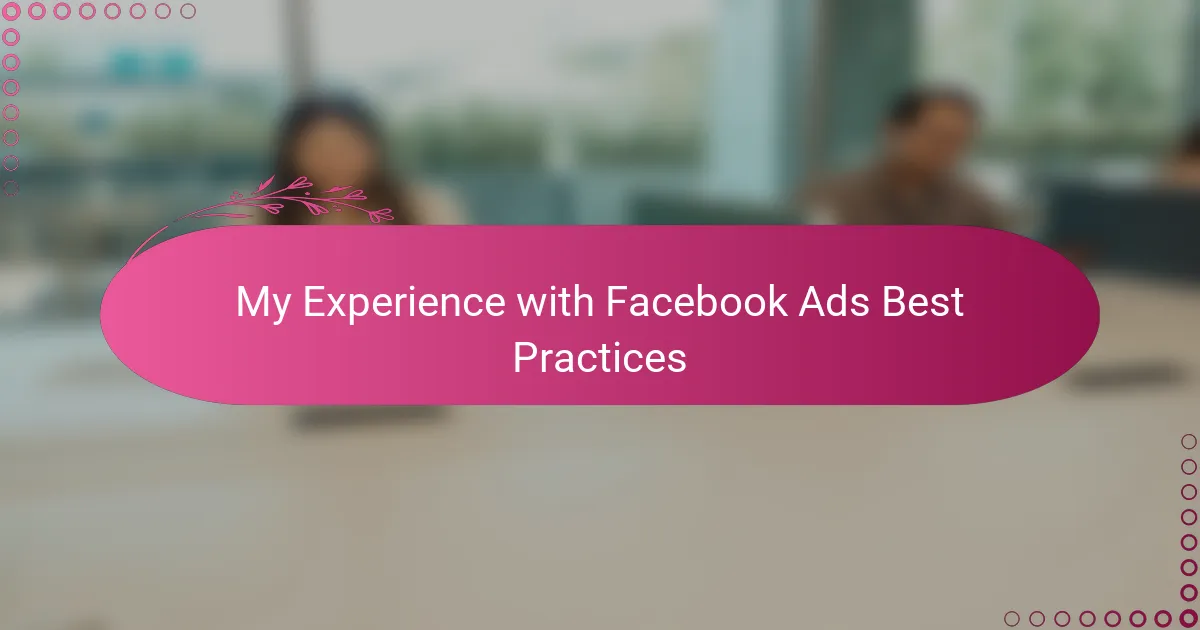 My Experience with Facebook Ads Best Practices